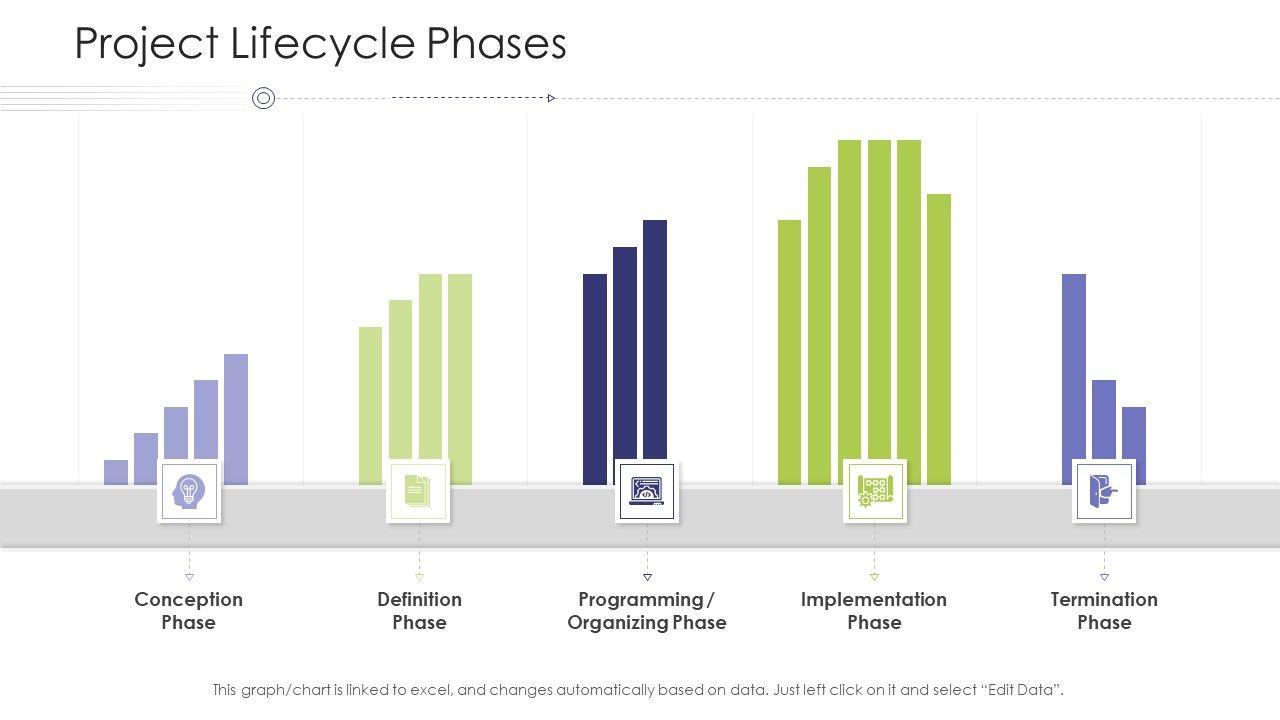 Project Lifecycle Phases

Conception Phase

Definition Phase

Programming / Organizing Phase

Implementation Phase

Termination Phase

This graph/chart is linked to excel, and changes automatically based on data. Just left click on it and select "Edit Data".